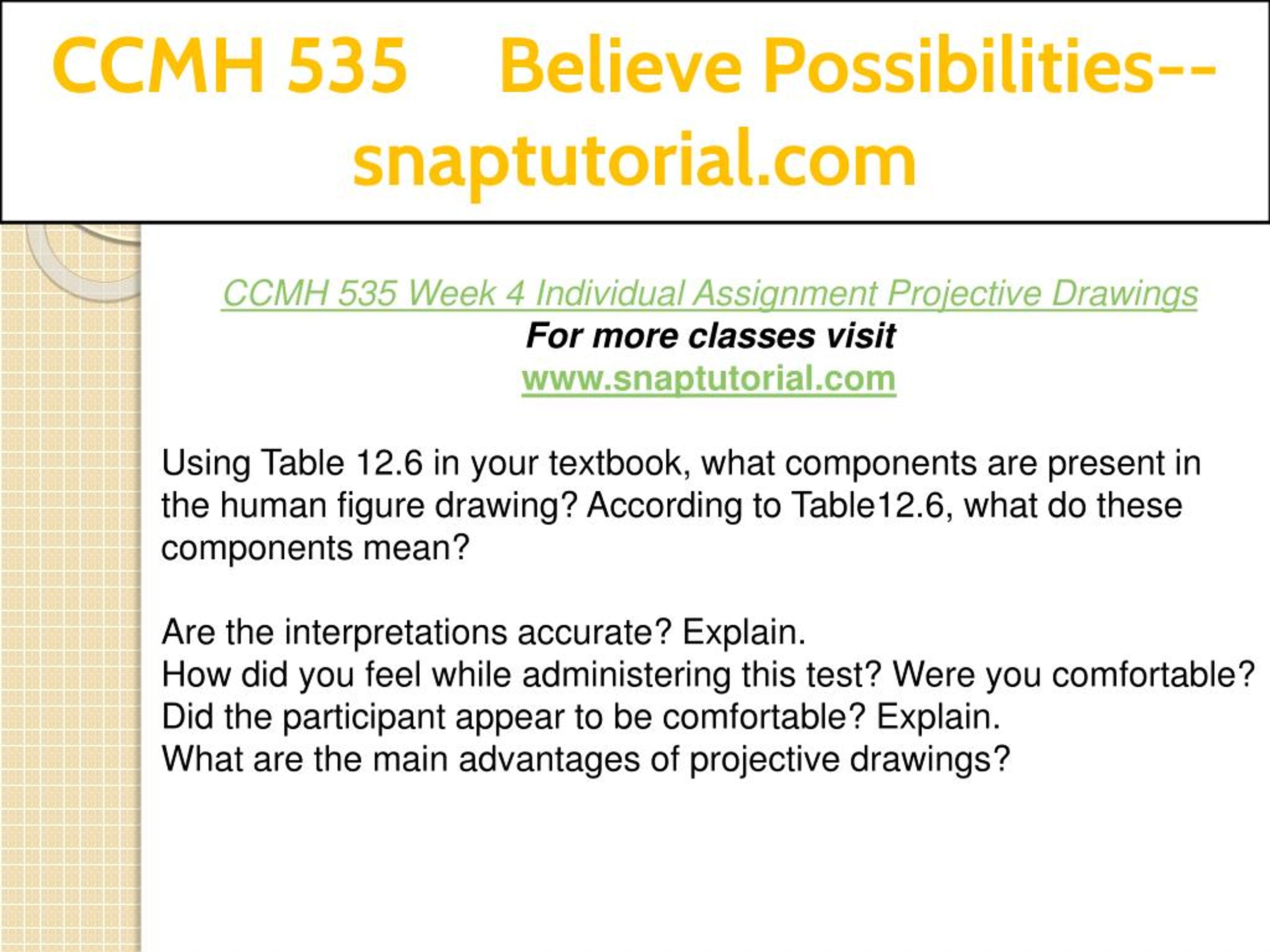 CCMH 535 Believe Possibilities--snaptutorial.com

CCMH 535 Week 4 Individual Assignment Projective Drawings
For more classes visit
www.snaptutorial.com

Using Table 12.6 in your textbook, what components are present in the human figure drawing? According to Table12.6, what do these components mean?

Are the interpretations accurate? Explain.
How did you feel while administering this test? Were you comfortable?
Did the participant appear to be comfortable? Explain.
What are the main advantages of projective drawings?